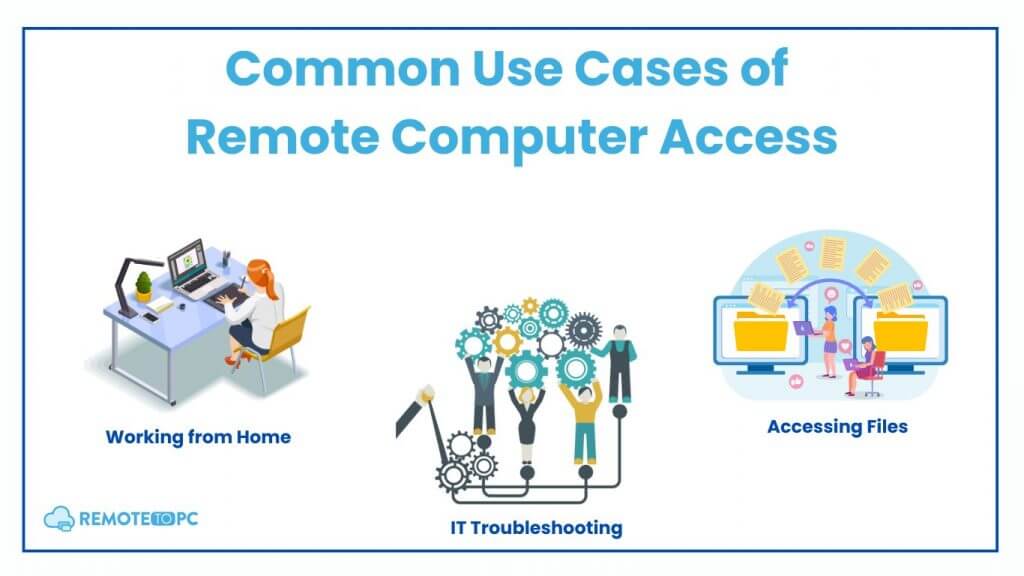 Common Use Cases of Remote Computer Access

Working from Home

IT Troubleshooting

Accessing Files

REMOTE TO PC